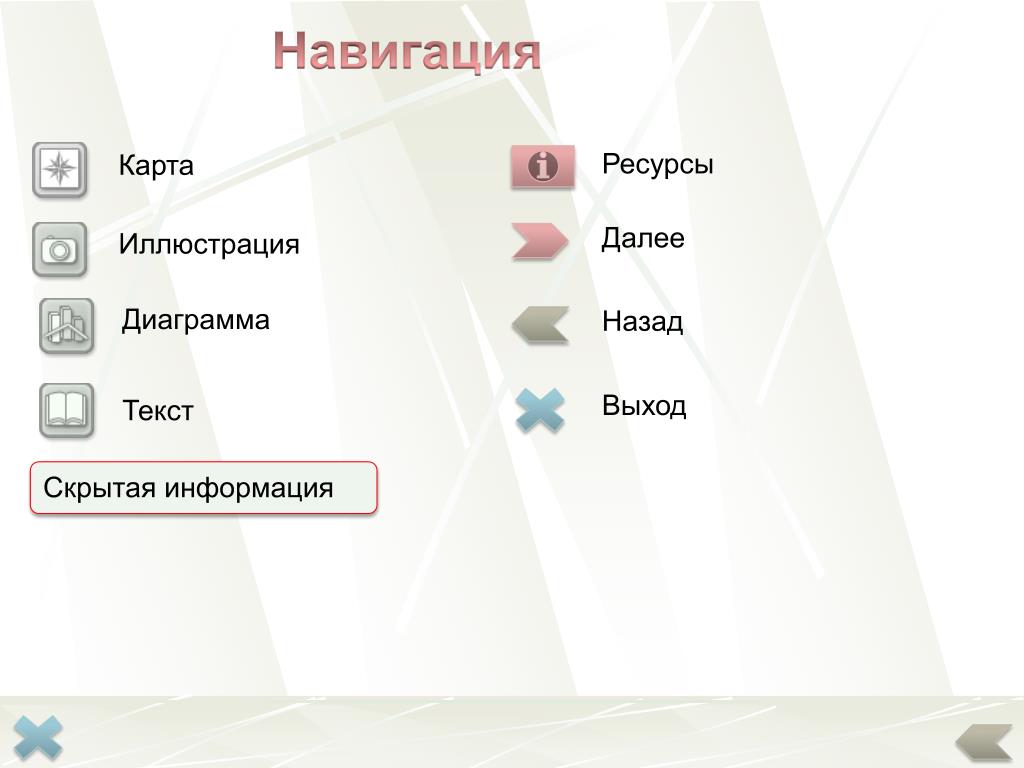 Навигация

Карта

Иллюстрация

Диаграмма

Текст

Скрытая информация

Ресурсы

Далее

Назад

Выход